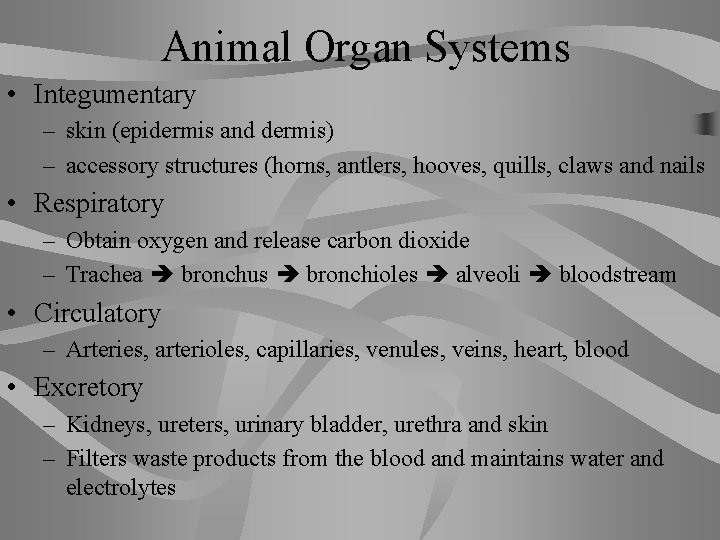 Animal Organ Systems

• Integumentary
– skin (epidermis and dermis)
– accessory structures (horns, antlers, hooves, quills, claws and nails

• Respiratory
– Obtain oxygen and release carbon dioxide
– Trachea ➔ bronchus ➔ bronchioles ➔ alveoli ➔ bloodstream

• Circulatory
– Arteries, arterioles, capillaries, venules, veins, heart, blood

• Excretory
– Kidneys, ureters, urinary bladder, urethra and skin
– Filters waste products from the blood and maintains water and electrolytes